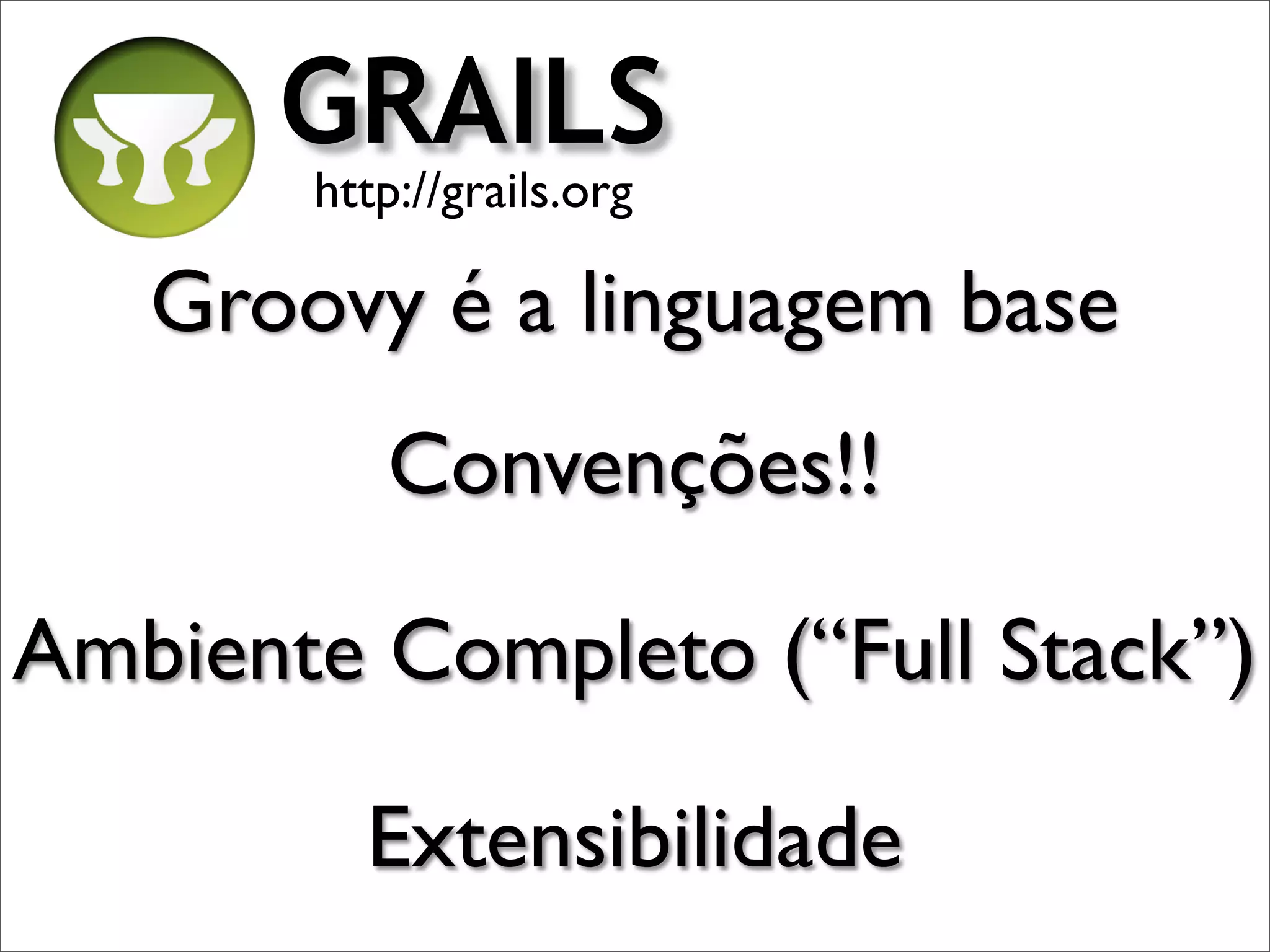 GRAILS
http://grails.org

Groovy é a linguagem base

Convenções!!

Ambiente Completo (“Full Stack”)

Extensibilidade